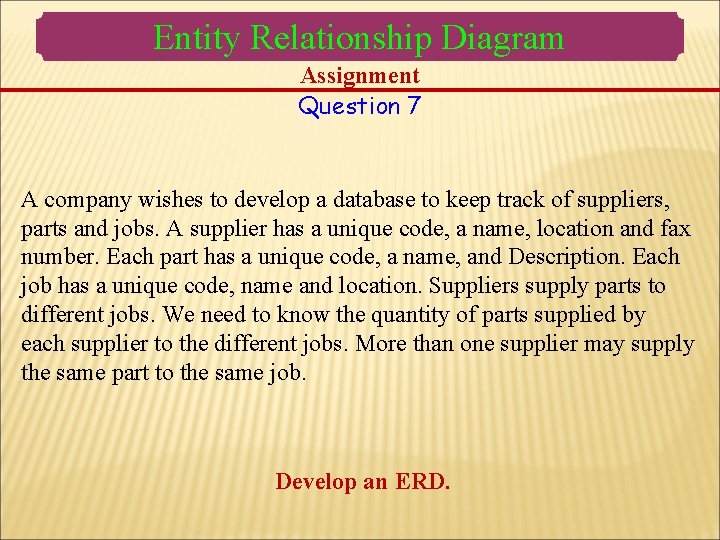 Entity Relationship Diagram

Assignment

Question 7

A company wishes to develop a database to keep track of suppliers, parts and jobs. A supplier has a unique code, a name, location and fax number. Each part has a unique code, a name, and Description. Each job has a unique code, name and location. Suppliers supply parts to different jobs. We need to know the quantity of parts supplied by each supplier to the different jobs. More than one supplier may supply the same part to the same job.

Develop an ERD.